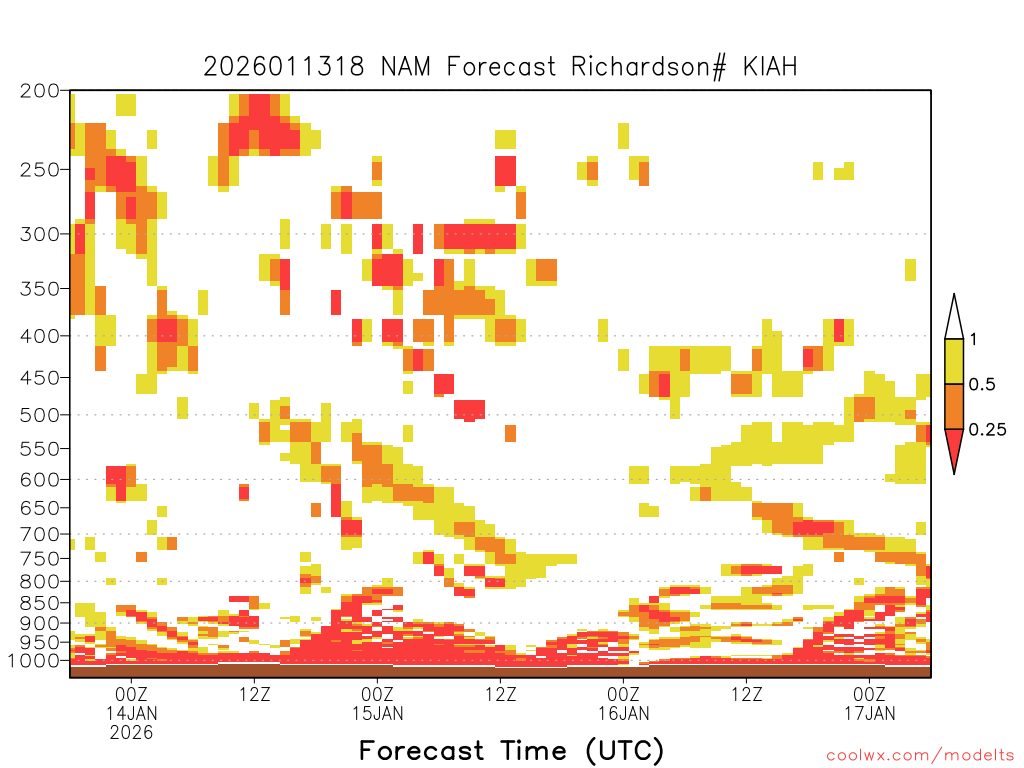 2026011318 NAM Forecast Richardson# KIAH

200
250
300
350
400
450
500
550
600
650
700
750
800
850
900
950
1000

1
0.5
0.25

00Z
14JAN
2026
12Z
00Z
15JAN
12Z
00Z
16JAN
12Z
00Z
17JAN

Forecast Time (UTC)

coolwx.com/modelts